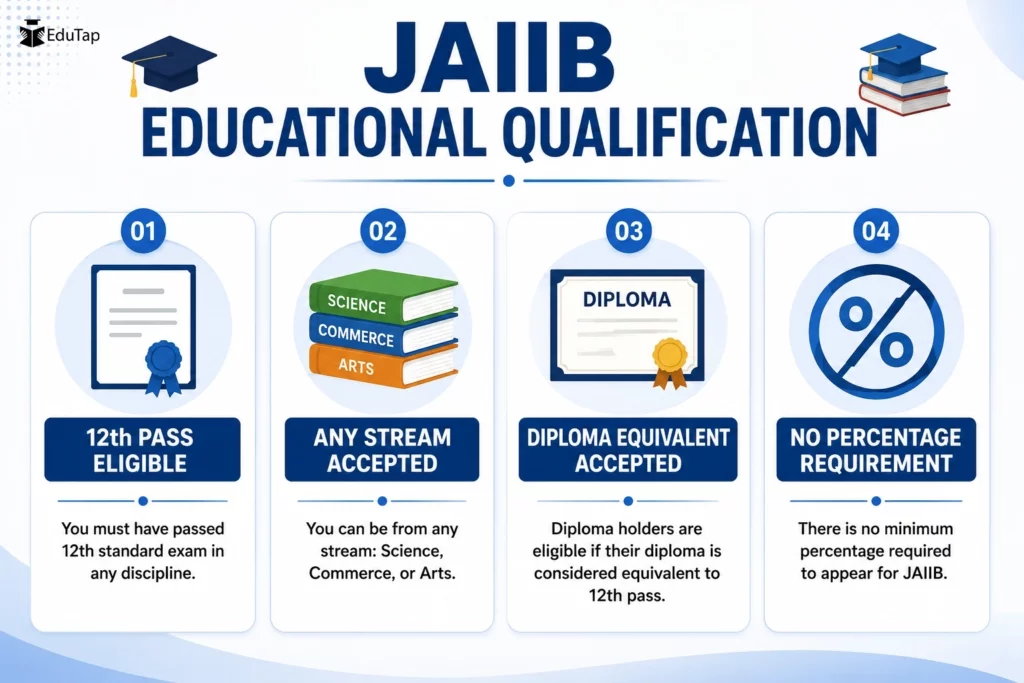 EduTap

JAIIB
EDUCATIONAL QUALIFICATION

01

12th PASS ELIGIBLE

You must have passed 12th standard exam in any discipline.

02

SCIENCE
COMMERCE
ARTS

ANY STREAM ACCEPTED

You can be from any stream: Science, Commerce, or Arts.

03

DIPLOMA

DIPLOMA EQUIVALENT ACCEPTED

Diploma holders are eligible if their diploma is considered equivalent to 12th pass.

04

%

NO PERCENTAGE REQUIREMENT

There is no minimum percentage required to appear for JAIIB.